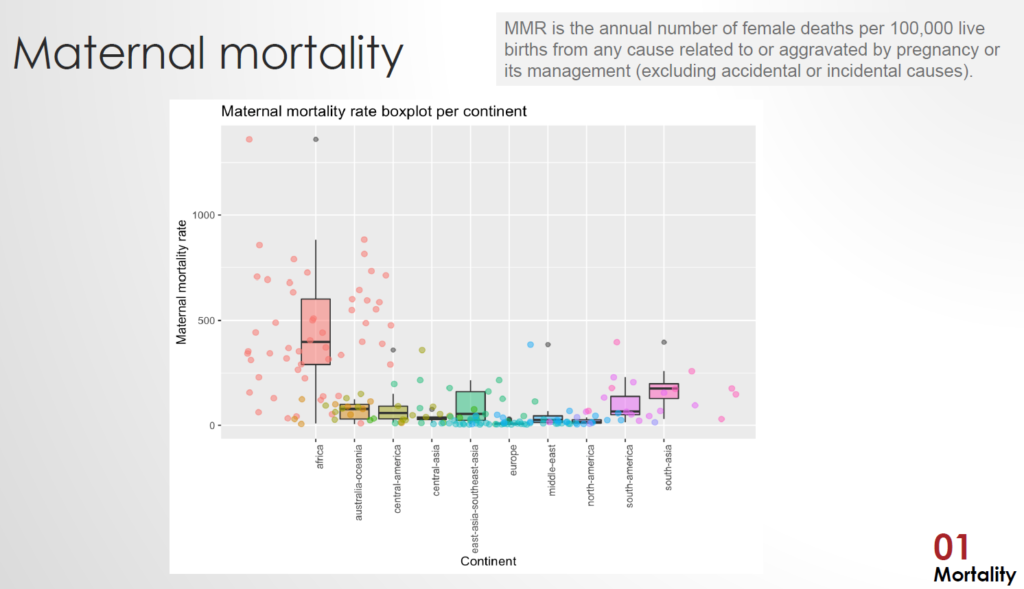 Maternal mortality

MMR is the annual number of female deaths per 100,000 live births from any cause related to or aggravated by pregnancy or its management (excluding accidental or incidental causes).

Maternal mortality rate boxplot per continent

Maternal mortality rate

1000

500

0

africa
australia-oceania
central-america
central-asia
east-asia-southeast-asia
europe
middle-east
north-america
south-america
south-asia

Continent

01
Mortality